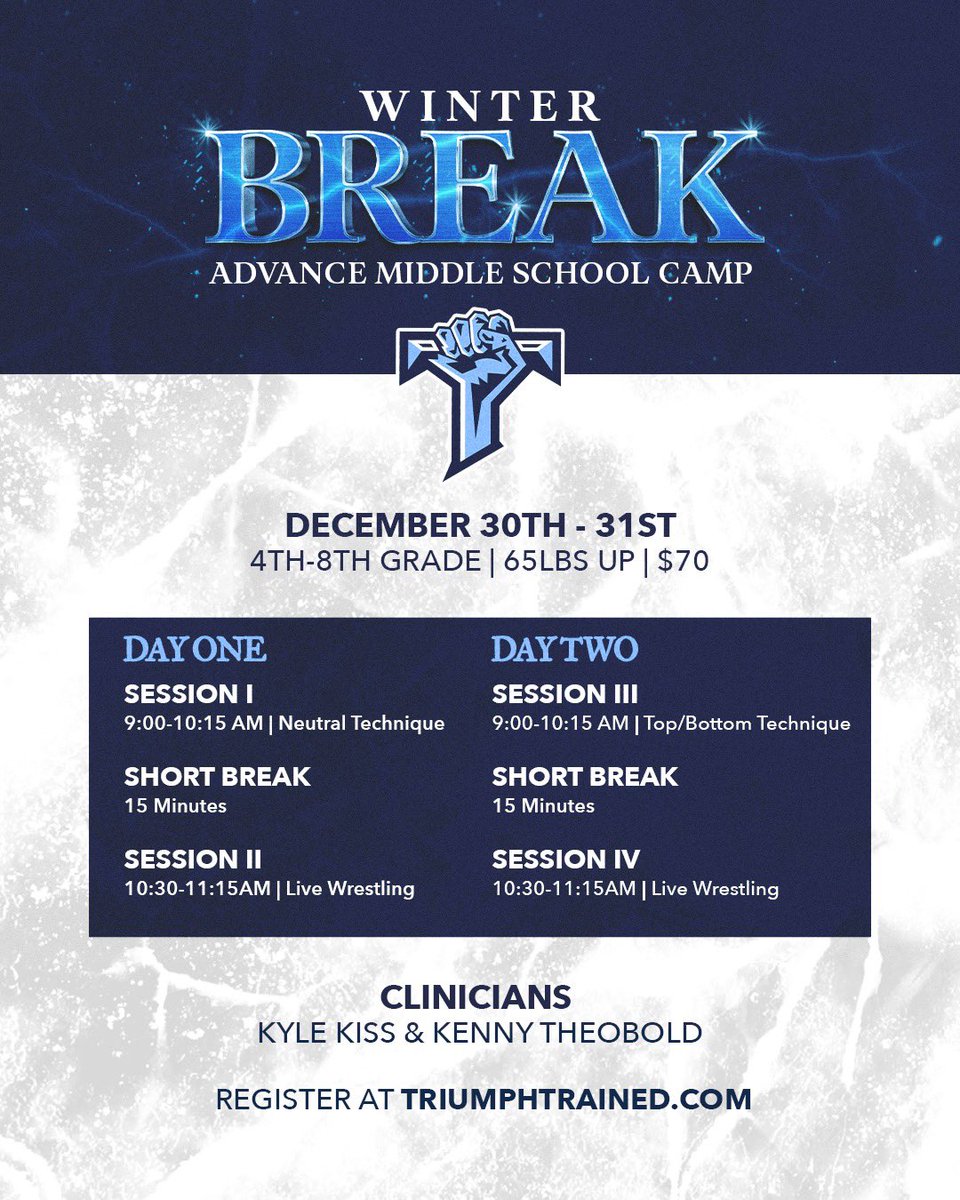 WINTER
BREAK
ADVANCE MIDDLE SCHOOL CAMP

DECEMBER 30TH - 31ST
4TH-8TH GRADE | 65LBS UP | $70

DAY ONE
SESSION I
9:00-10:15 AM | Neutral Technique

SHORT BREAK
15 Minutes

SESSION II
10:30-11:15AM | Live Wrestling

DAY TWO
SESSION III
9:00-10:15 AM | Top/Bottom Technique

SHORT BREAK
15 Minutes

SESSION IV
10:30-11:15AM | Live Wrestling

CLINICIANS
KYLE KISS & KENNY THEOBOLD

REGISTER AT TRIUMPHTRAINED.COM